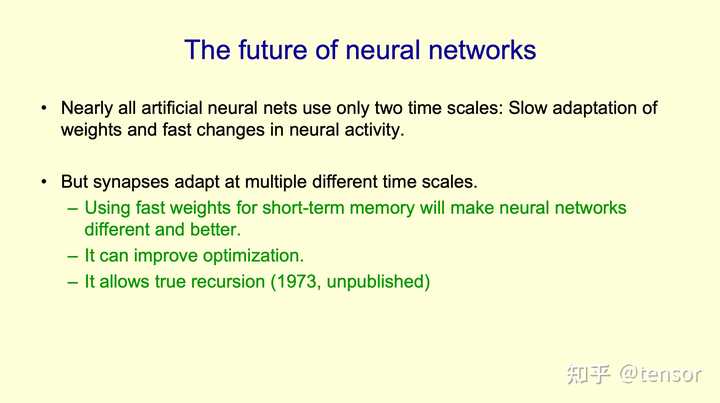 The future of neural networks

• Nearly all artificial neural nets use only two time scales: Slow adaptation of weights and fast changes in neural activity.

• But synapses adapt at multiple different time scales.
– Using fast weights for short-term memory will make neural networks different and better.
– It can improve optimization.
– It allows true recursion (1973, unpublished)

知乎 @tensor